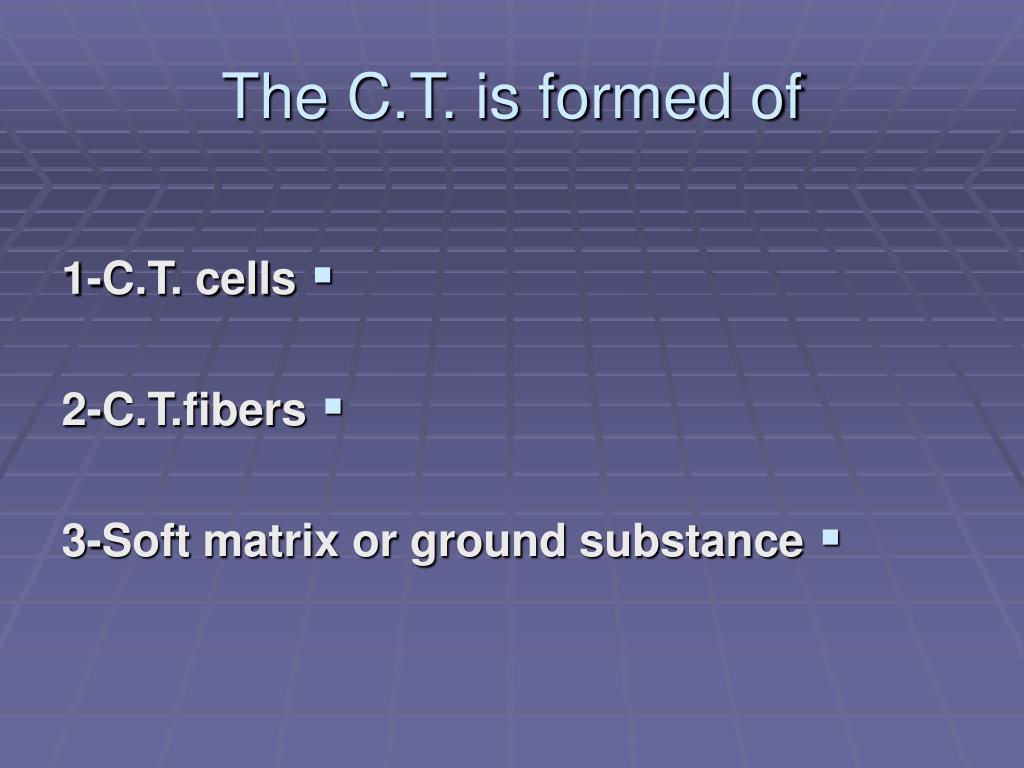 The C.T. is formed of

1-C.T. cells ▪

2-C.T.fibers ▪

3-Soft matrix or ground substance ▪